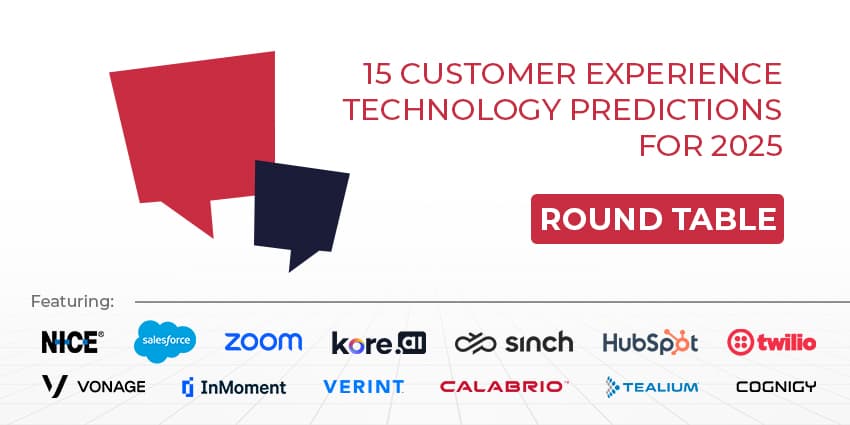 15 CUSTOMER EXPERIENCE TECHNOLOGY PREDICTIONS FOR 2025

ROUND TABLE

Featuring:

NICE salesforce zoom kore.ai sinch HubSpot twilio

VONAGE InMoment VERINT CALABRIO TEALIUM COGNIGY